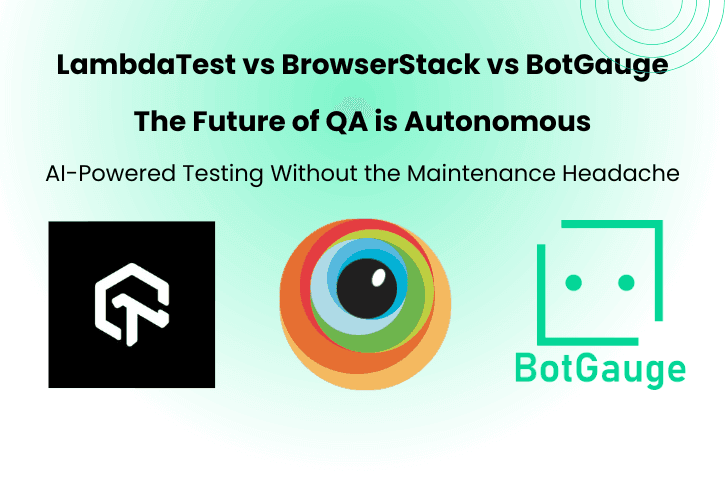 LambdaTest vs BrowserStack vs BotGauge

The Future of QA is Autonomous

AI-Powered Testing Without the Maintenance Headache

BotGauge